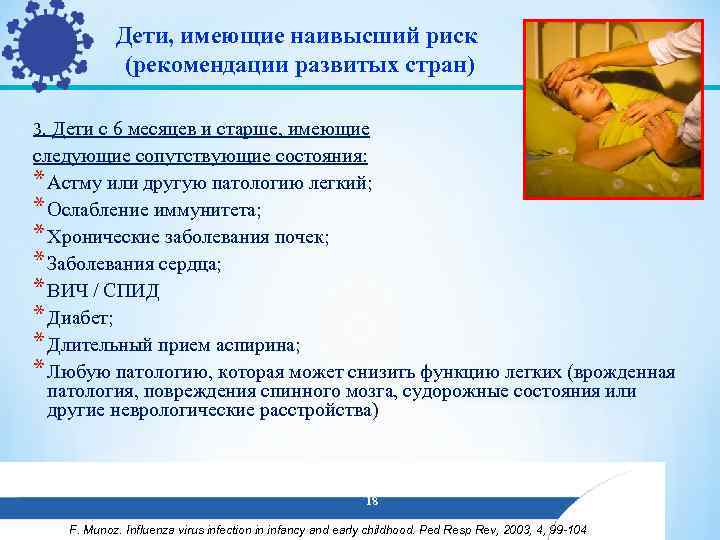 Дети, имеющие наивысший риск
(рекомендации развитых стран)

3. Дети с 6 месяцев и старше, имеющие следующие сопутствующие состояния:
* Астму или другую патологию легкий;
* Ослабление иммунитета;
* Хронические заболевания почек;
* Заболевания сердца;
* ВИЧ / СПИД
* Диабет;
* Длительный прием аспирина;
* Любую патологию, которая может снизить функцию легких (врожденная патология, повреждения спинного мозга, судорожные состояния или другие неврологические расстройства)

18

F. Munoz. Influenza virus infection in infancy and early childhood. Ped Resp Rev, 2003, 4, 99-104